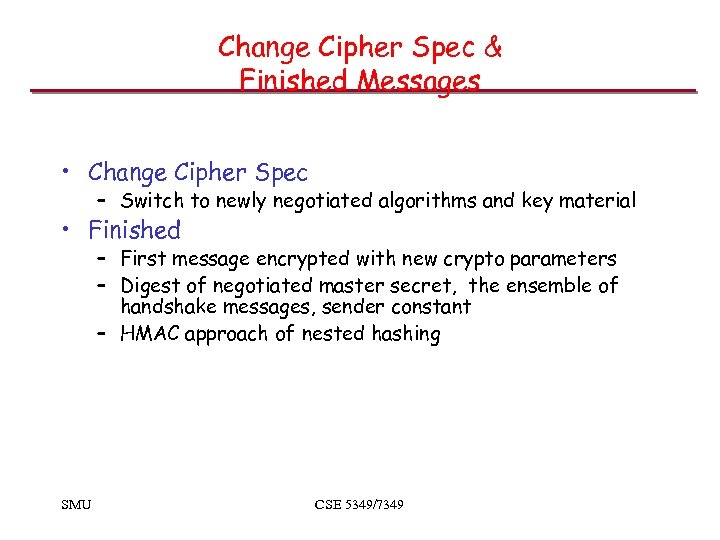 Change Cipher Spec &
Finished Messages

• Change Cipher Spec
– Switch to newly negotiated algorithms and key material
• Finished
– First message encrypted with new crypto parameters
– Digest of negotiated master secret, the ensemble of handshake messages, sender constant
– HMAC approach of nested hashing

SMU

CSE 5349/7349